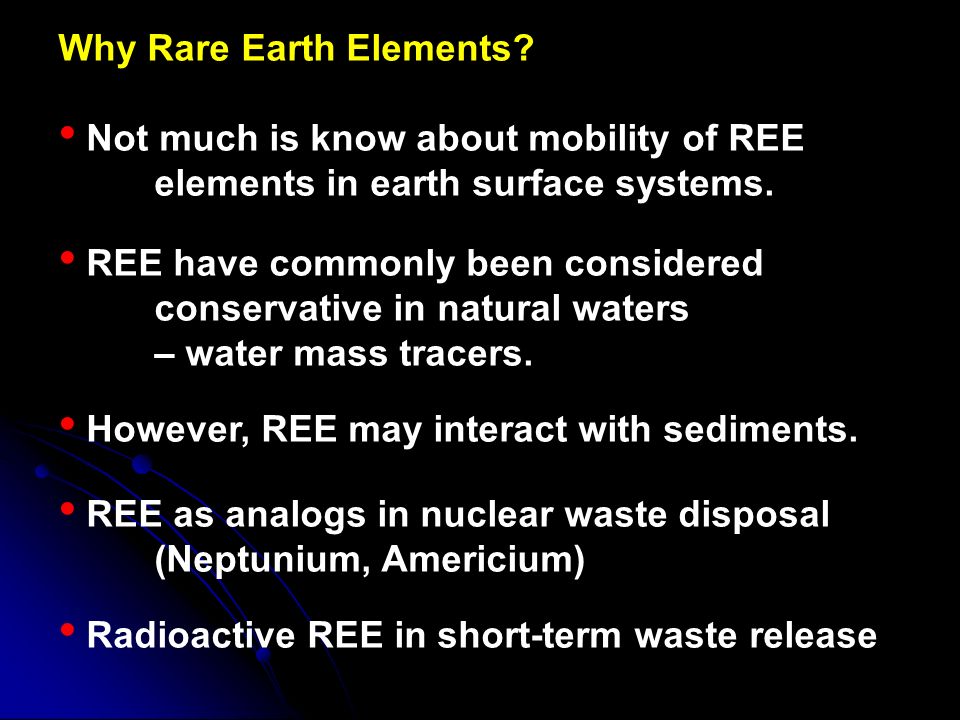 Why Rare Earth Elements?

• Not much is know about mobility of REE elements in earth surface systems.

• REE have commonly been considered conservative in natural waters – water mass tracers.

• However, REE may interact with sediments.

• REE as analogs in nuclear waste disposal (Neptunium, Americium)

• Radioactive REE in short-term waste release